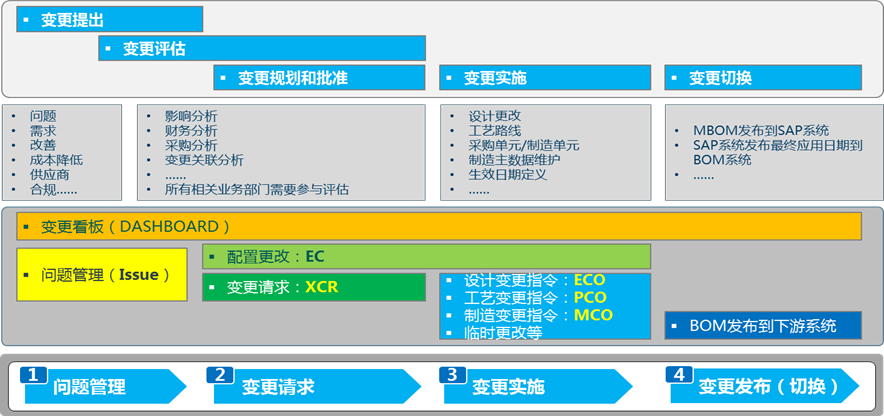 ▪ 变更提出

▪ 变更评估

▪ 变更规划和批准

▪ 变更实施

▪ 变更切换

• 问题
• 需求
• 改善
• 成本降低
• 供应商
• 合规……

• 影响分析
• 财务分析
• 采购分析
• 变更关联分析
• ……
• 所有相关业务部门需要参与评估

• 设计更改
• 工艺路线
• 采购单元/制造单元
• 制造主数据维护
• 生效日期定义
• ……

• MBOM发布到SAP系统
• SAP系统发布最终应用日期到BOM系统
• ……

▪ 变更看板（DASHBOARD）

▪ 问题管理（Issue）

▪ 配置更改：EC

▪ 变更请求：XCR

▪ 设计变更指令：ECO
▪ 工艺变更指令：PCO
▪ 制造变更指令：MCO
▪ 临时更改等

▪ BOM发布到下游系统

1 问题管理

2 变更请求

3 变更实施

4 变更发布（切换）